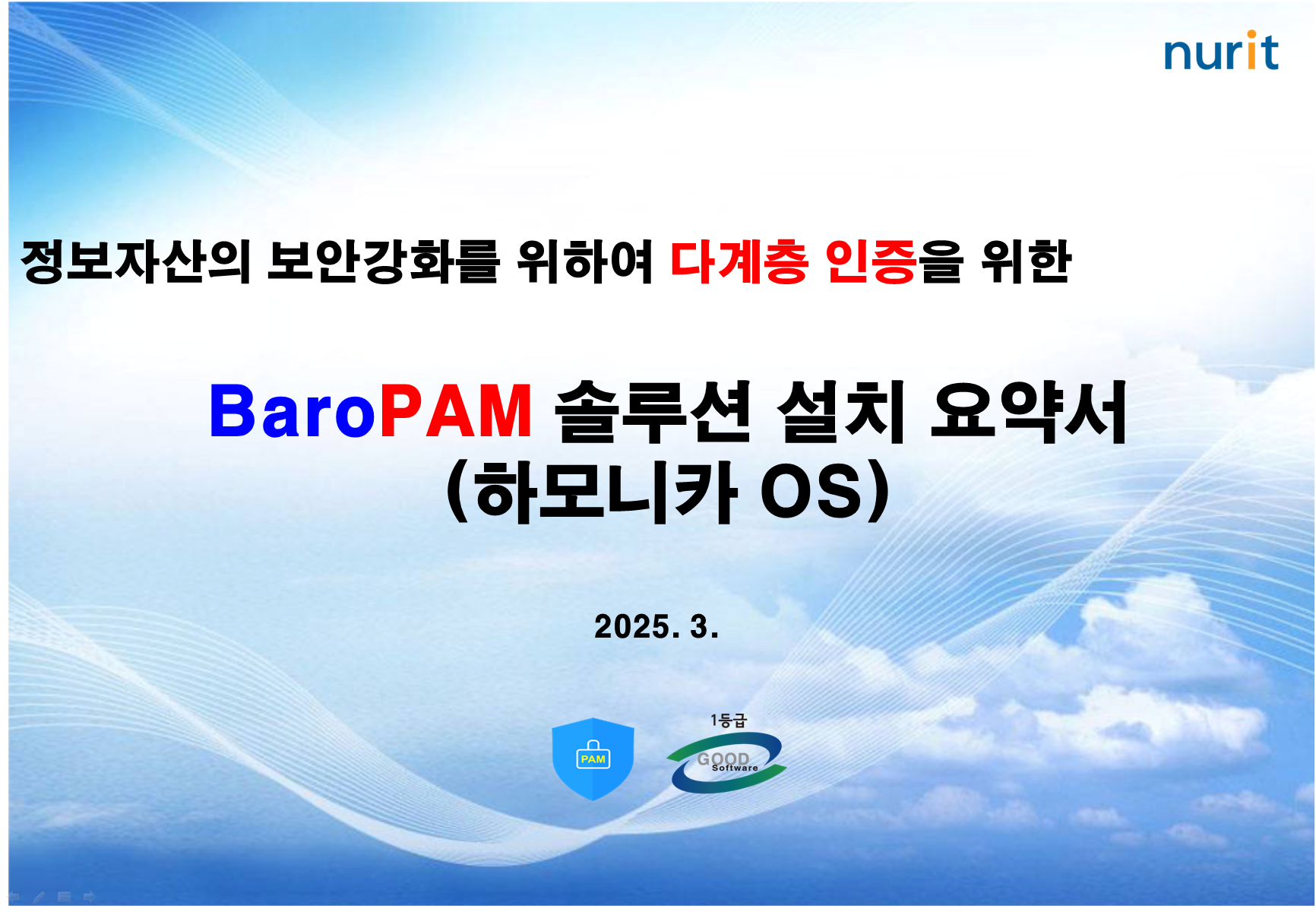 nurit

정보자산의 보안강화를 위하여 다계층 인증을 위한

BaroPAM 솔루션 설치 요약서
(하모니카 OS)

2025. 3.

PAM

1등급
GOOD
Software